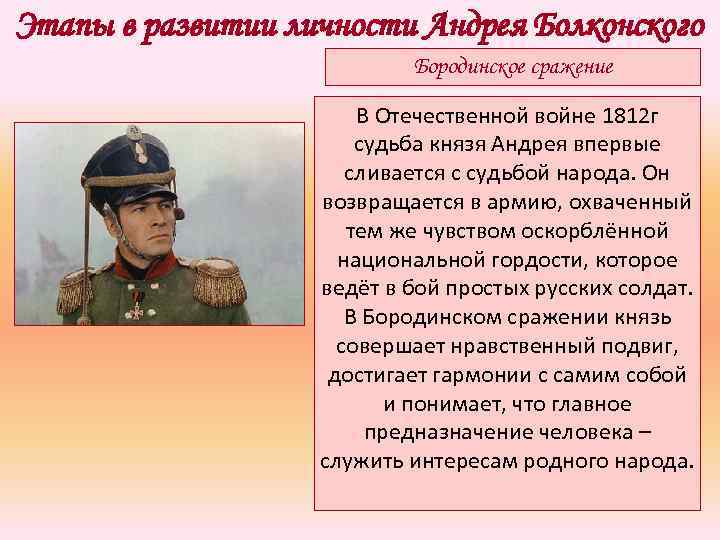 Этапы в развитии личности Андрея Болконского

Бородинское сражение

В Отечественной войне 1812г судьба князя Андрея впервые сливается с судьбой народа. Он возвращается в армию, охваченный тем же чувством оскорблённой национальной гордости, которое ведёт в бой простых русских солдат. В Бородинском сражении князь совершает нравственный подвиг, достигает гармонии с самим собой и понимает, что главное предназначение человека – служить интересам родного народа.